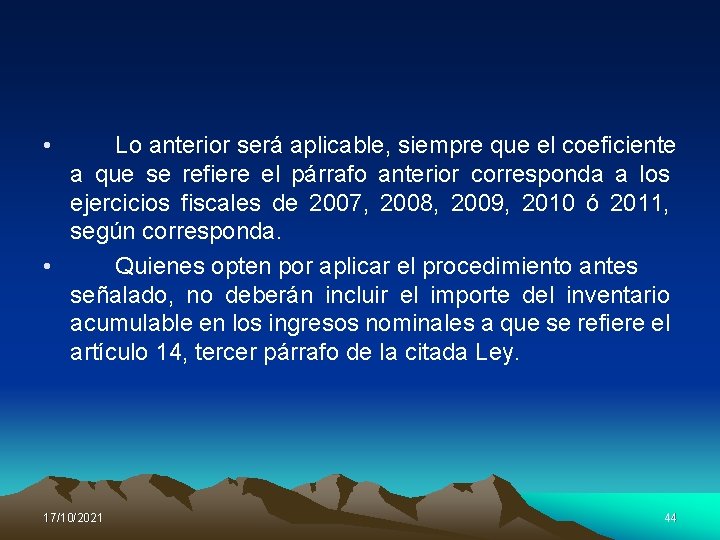 • Lo anterior será aplicable, siempre que el coeficiente a que se refiere el párrafo anterior corresponda a los ejercicios fiscales de 2007, 2008, 2009, 2010 ó 2011, según corresponda.

• Quienes opten por aplicar el procedimiento antes señalado, no deberán incluir el importe del inventario acumulable en los ingresos nominales a que se refiere el artículo 14, tercer párrafo de la citada Ley.

17/10/2021

44